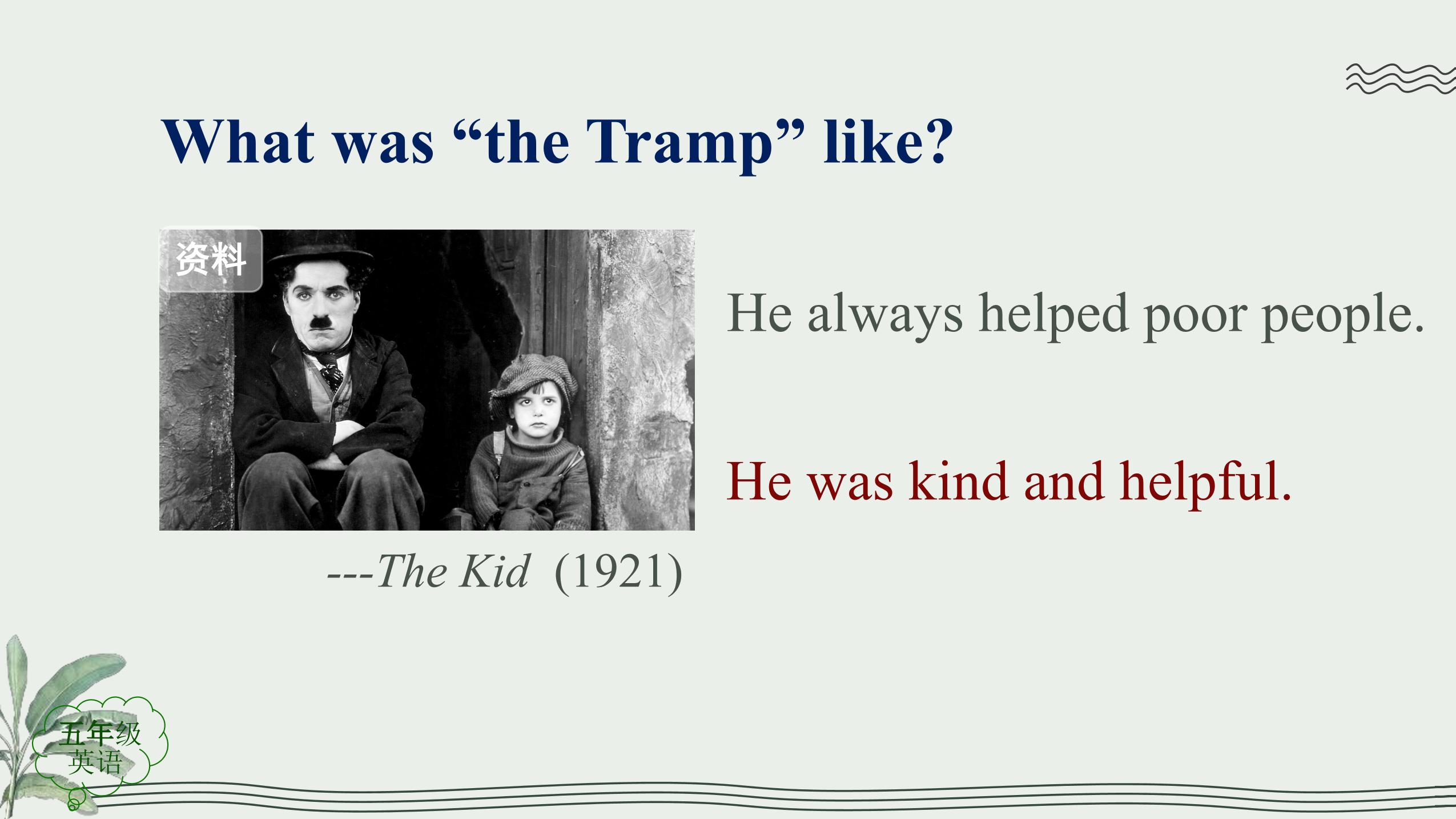 What was “the Tramp” like?

资料

He always helped poor people.

He was kind and helpful.

---The Kid (1921)

五年级
英语